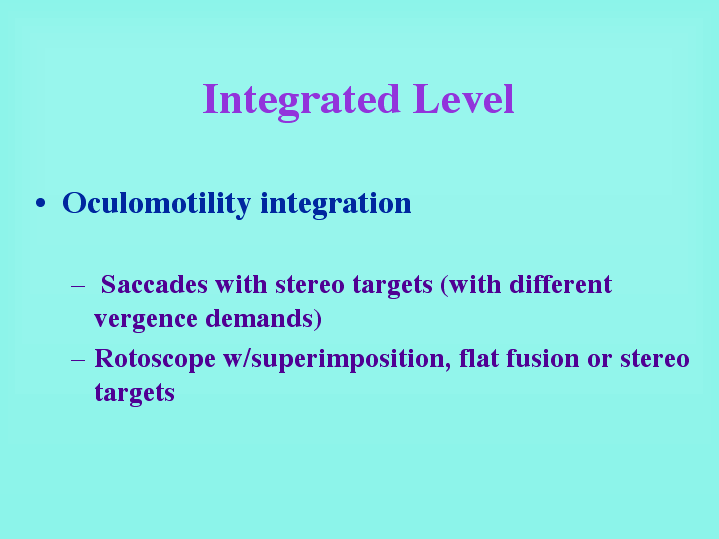 Integrated Level

• Oculomotility integration

– Saccades with stereo targets (with different vergence demands)

– Rotoscope w/superimposition, flat fusion or stereo targets